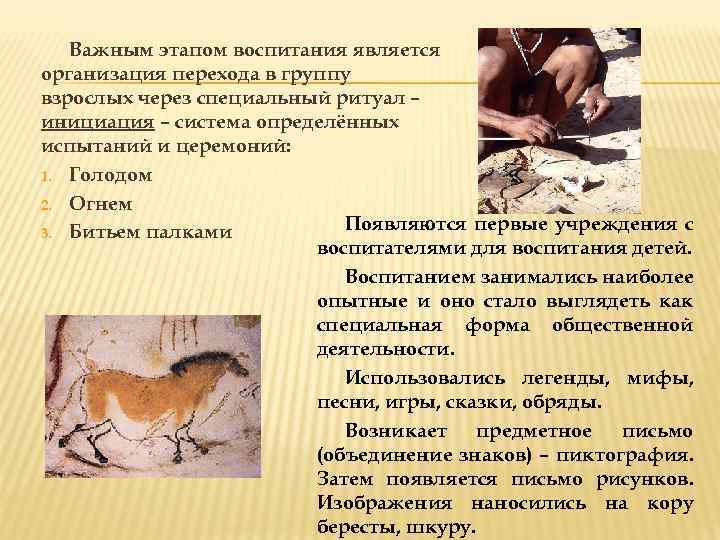 Важным этапом воспитания является организация перехода в группу взрослых через специальный ритуал – инициация – система определённых испытаний и церемоний:

1. Голодом
2. Огнем
3. Битьем палками

Появляются первые учреждения с воспитателями для воспитания детей.

Воспитанием занимались наиболее опытные и оно стало выглядеть как специальная форма общественной деятельности.

Использовались легенды, мифы, песни, игры, сказки, обряды.

Возникает предметное письмо (объединение знаков) – пиктография. Затем появляется письмо рисунков. Изображения наносились на кору бересты, шкуру.